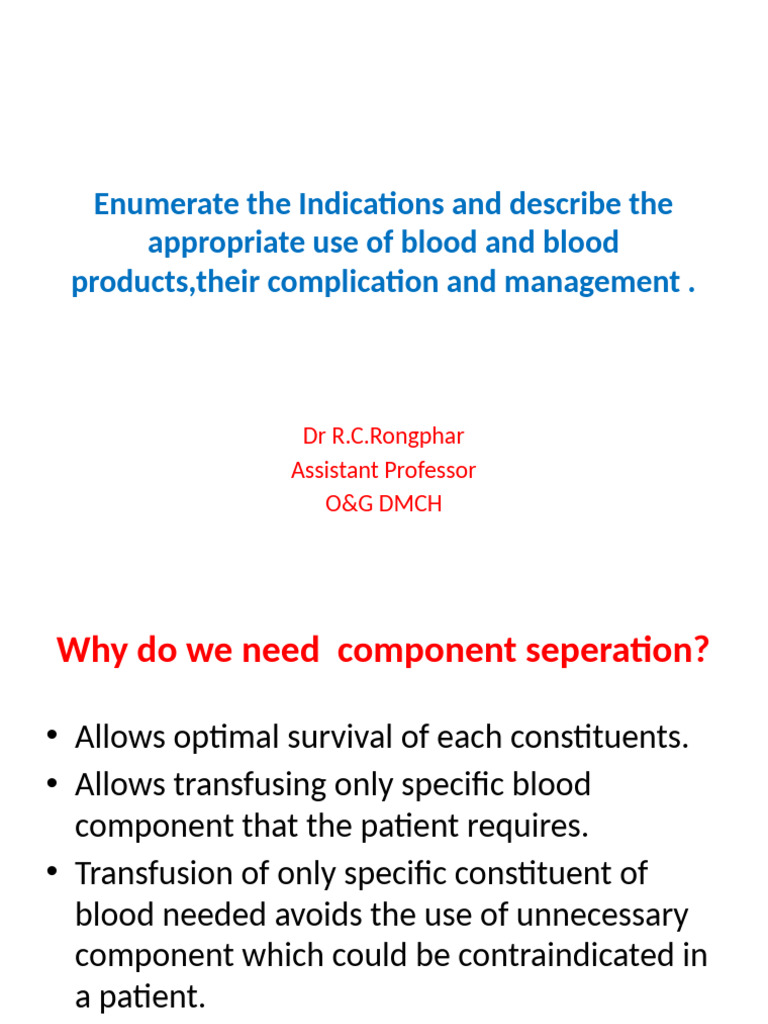 Enumerate the Indications and describe the appropriate use of blood and blood products,their complication and management .

Dr R.C.Rongphar
Assistant Professor
O&G DMCH

Why do we need component seperation?

• Allows optimal survival of each constituents.
• Allows transfusing only specific blood component that the patient requires.
• Transfusion of only specific constituent of blood needed avoids the use of unnecessary component which could be contraindicated in a patient.